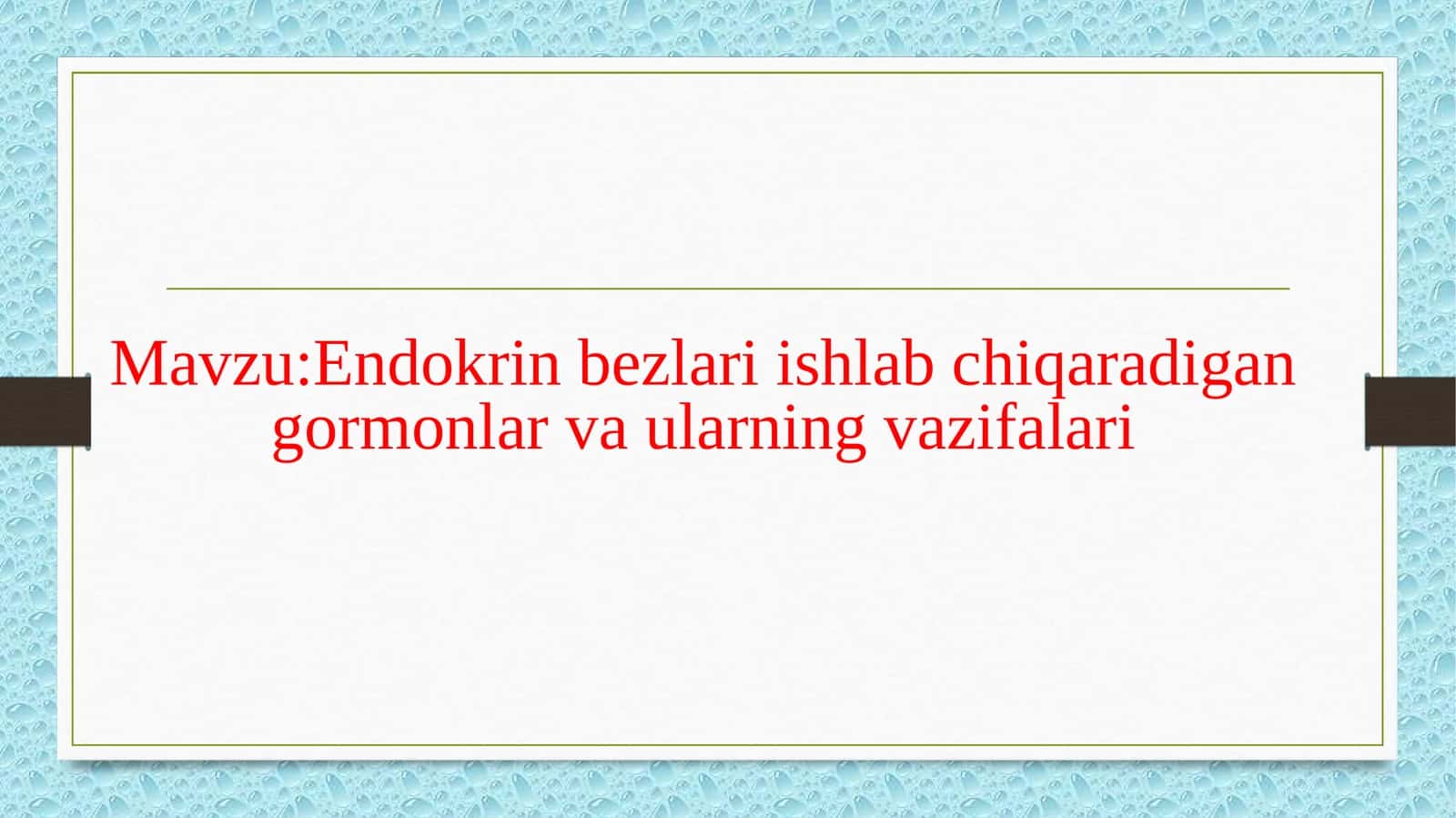 Mavzu:Endokrin bezlari ishlab chiqaradigan gormonlar va ularning vazifalari